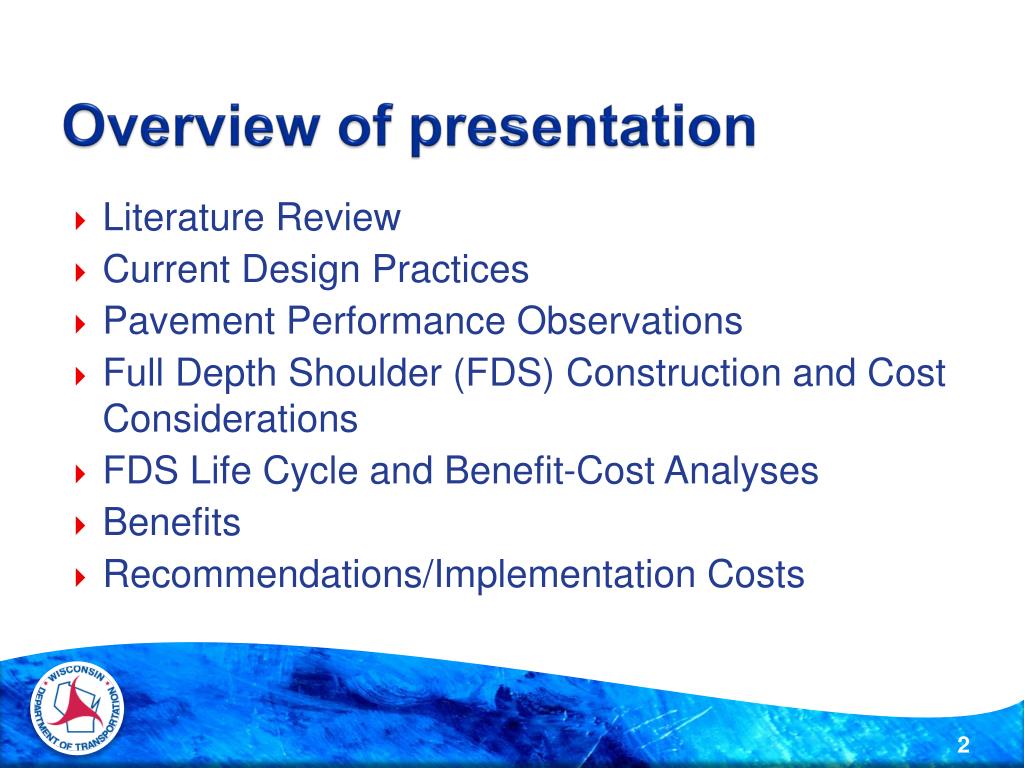 Overview of presentation

Literature Review
Current Design Practices
Pavement Performance Observations
Full Depth Shoulder (FDS) Construction and Cost Considerations
FDS Life Cycle and Benefit-Cost Analyses
Benefits
Recommendations/Implementation Costs

WISCONSIN DEPARTMENT OF TRANSPORTATION

2